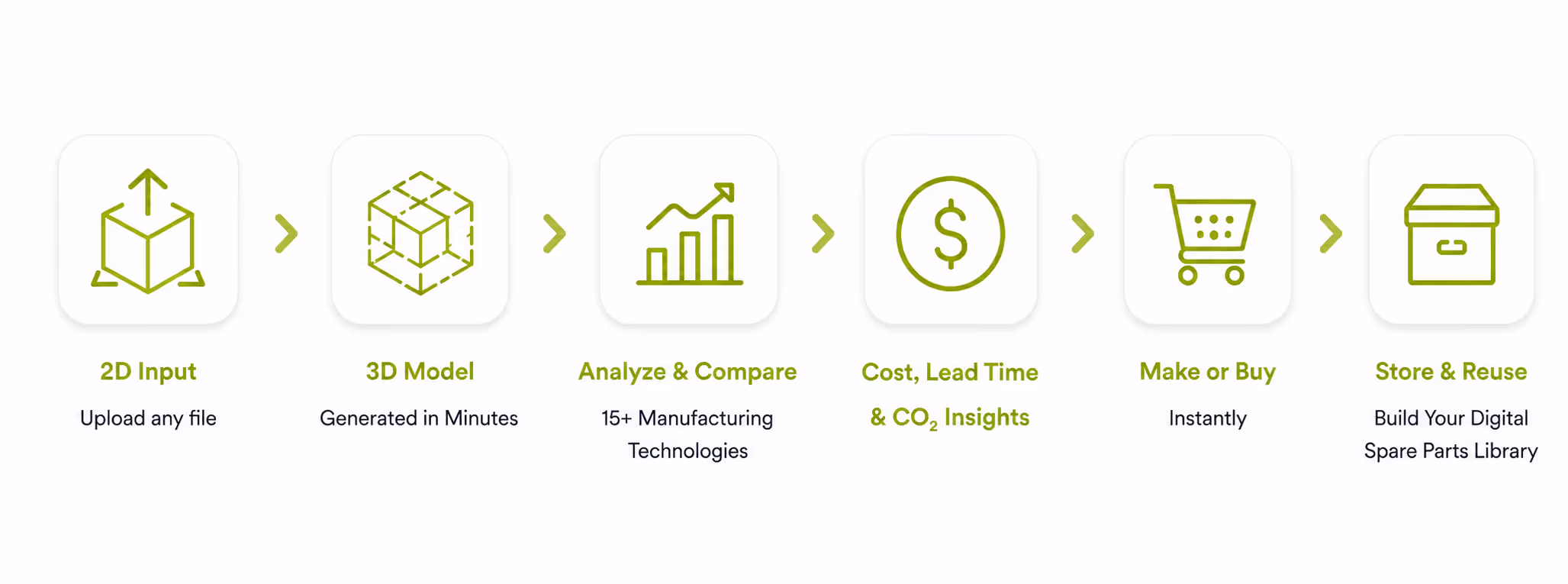 2D Input
Upload any file

3D Model
Generated in Minutes

Analyze & Compare
15+ Manufacturing Technologies

Cost, Lead Time & $CO_2$ Insights

Make or Buy
Instantly

Store & Reuse
Build Your Digital Spare Parts Library